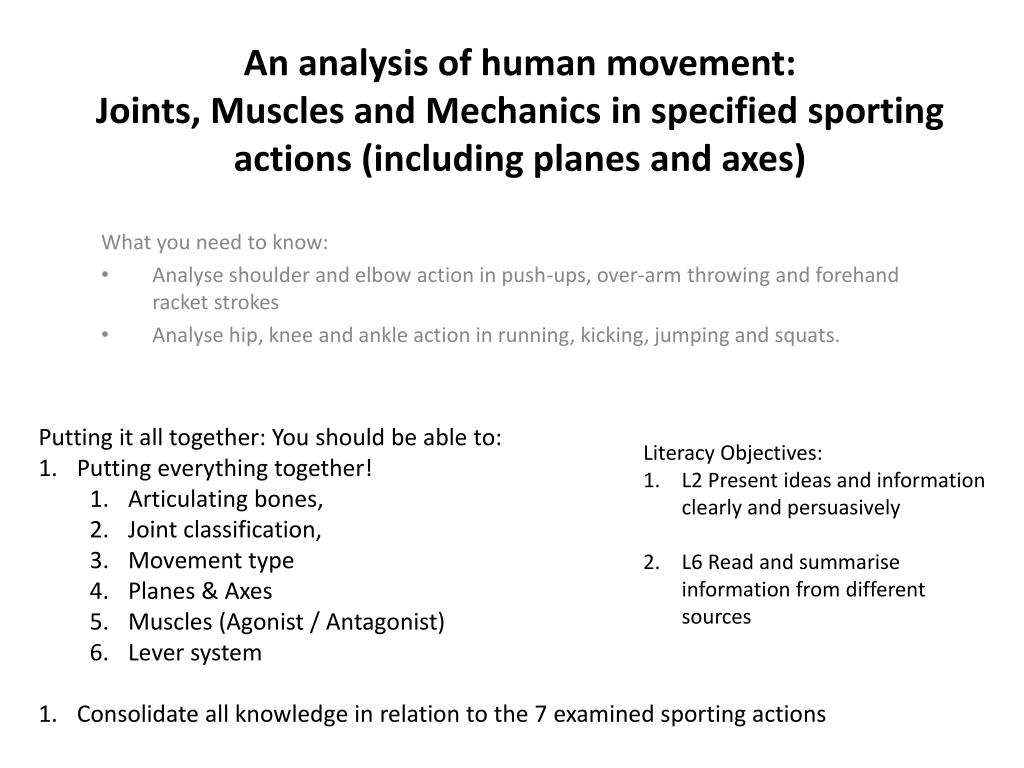 An analysis of human movement:
Joints, Muscles and Mechanics in specified sporting actions (including planes and axes)

What you need to know:
• Analyse shoulder and elbow action in push-ups, over-arm throwing and forehand racket strokes
• Analyse hip, knee and ankle action in running, kicking, jumping and squats.

Putting it all together: You should be able to:
1. Putting everything together!
 1. Articulating bones,
 2. Joint classification,
 3. Movement type
 4. Planes & Axes
 5. Muscles (Agonist / Antagonist)
 6. Lever system

1. Consolidate all knowledge in relation to the 7 examined sporting actions

Literacy Objectives:
1. L2 Present ideas and information clearly and persuasively

2. L6 Read and summarise information from different sources